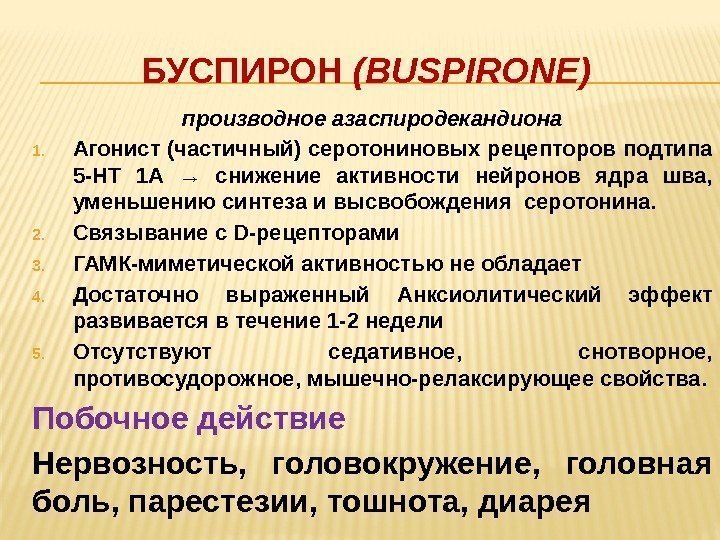 БУСПИРОН (BUSPIRONE)

производное азаспиродекандиона

1. Агонист (частичный) серотониновых рецепторов подтипа 5-НТ 1А → снижение активности нейронов ядра шва, уменьшению синтеза и высвобождения серотонина.
2. Связывание с D-рецепторами
3. ГАМК-миметической активностью не обладает
4. Достаточно выраженный Анксиолитический эффект развивается в течение 1-2 недели
5. Отсутствуют седативное, снотворное, противосудорожное, мышечно-релаксирующее свойства.

Побочное действие

Нервозность, головокружение, головная боль, парестезии, тошнота, диарея